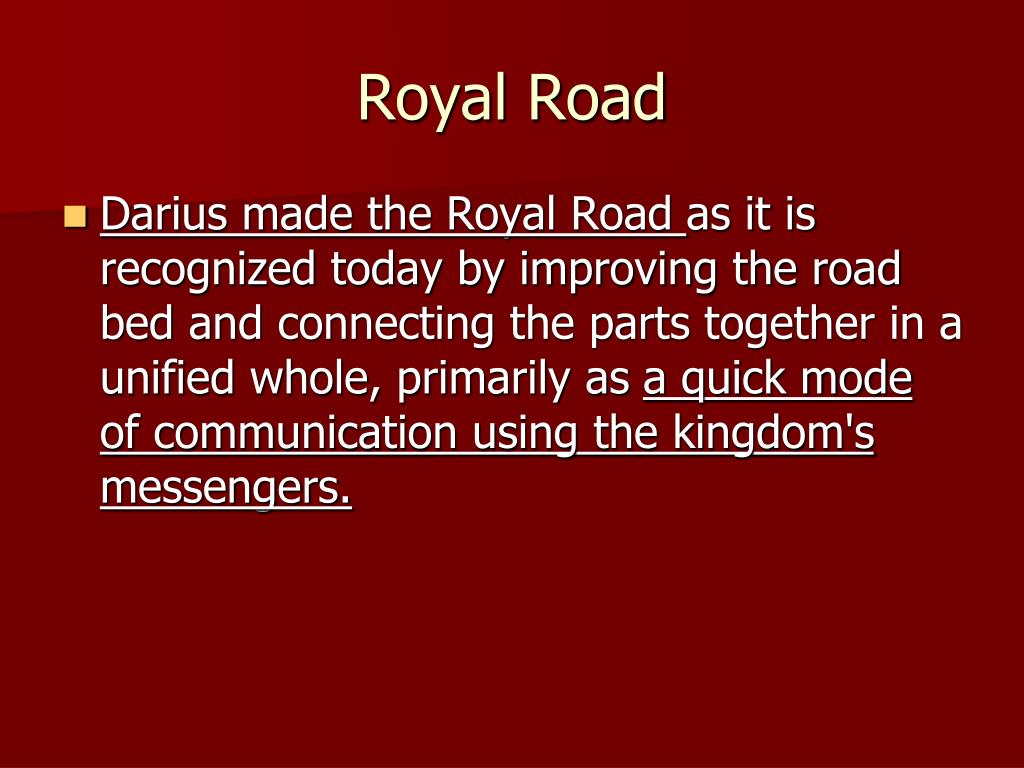 Royal Road

Darius made the Royal Road as it is recognized today by improving the road bed and connecting the parts together in a unified whole, primarily as a quick mode of communication using the kingdom's messengers.